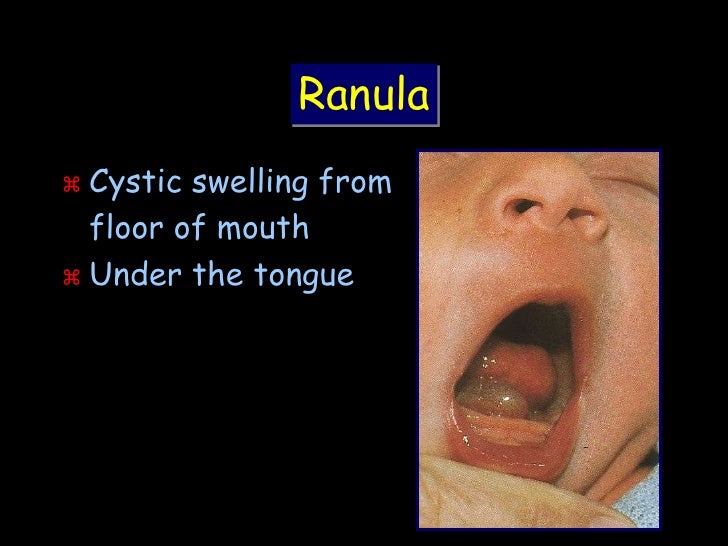 Ranula

⌘ Cystic swelling from floor of mouth
⌘ Under the tongue